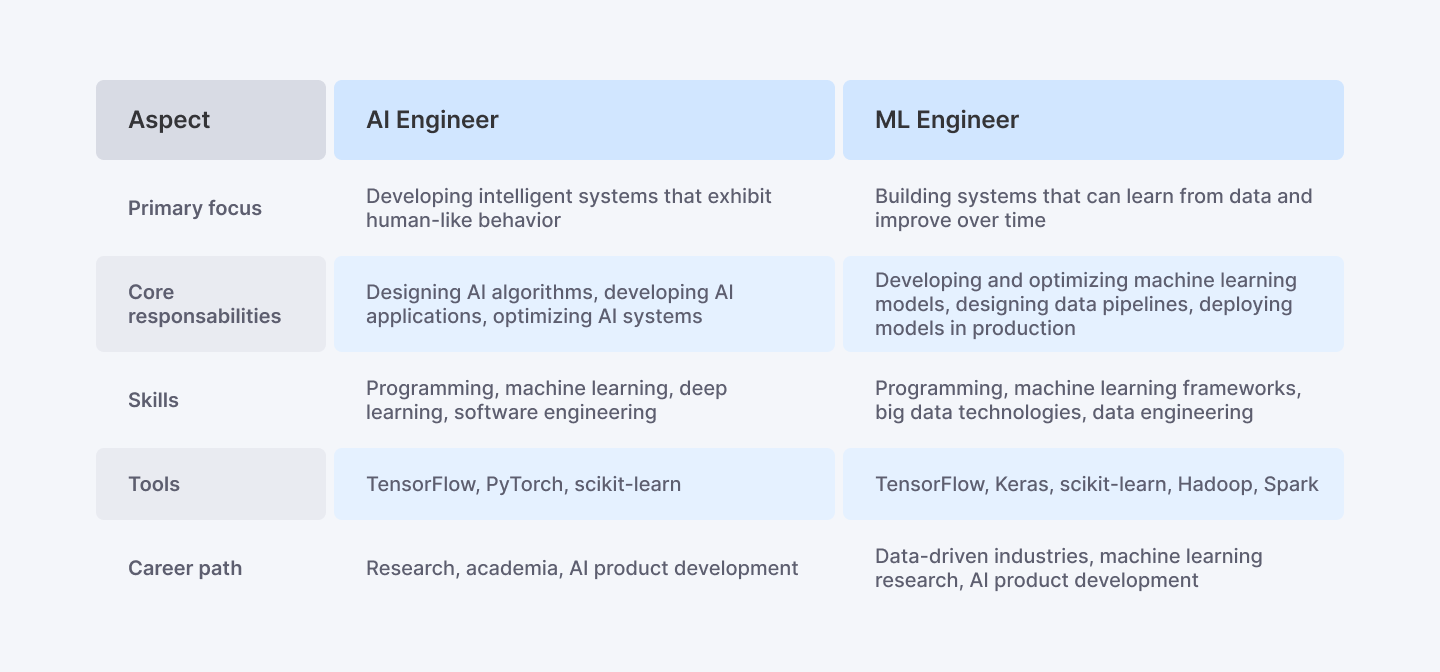 | Aspect | AI Engineer | ML Engineer |
|---|---|---|
| Primary focus | Developing intelligent systems that exhibit human-like behavior | Building systems that can learn from data and improve over time |
| Core responsabilities | Designing AI algorithms, developing AI applications, optimizing AI systems | Developing and optimizing machine learning models, designing data pipelines, deploying models in production |
| Skills | Programming, machine learning, deep learning, software engineering | Programming, machine learning frameworks, big data technologies, data engineering |
| Tools | TensorFlow, PyTorch, scikit-learn | TensorFlow, Keras, scikit-learn, Hadoop, Spark |
| Career path | Research, academia, AI product development | Data-driven industries, machine learning research, AI product development |